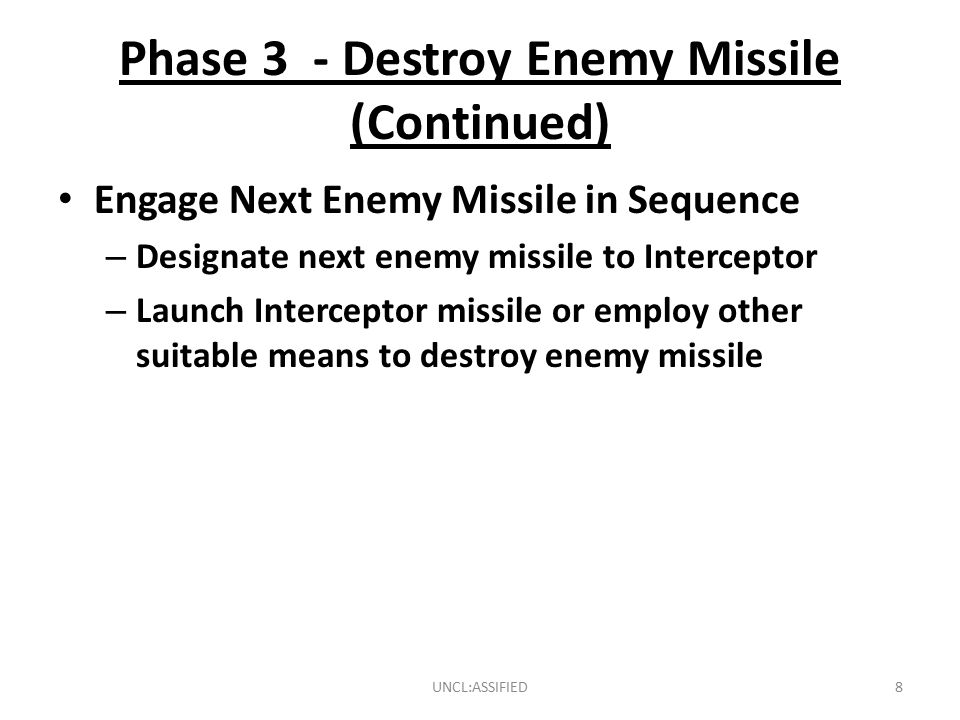 Phase 3 - Destroy Enemy Missile (Continued)

• Engage Next Enemy Missile in Sequence
– Designate next enemy missile to Interceptor
– Launch Interceptor missile or employ other suitable means to destroy enemy missile

UNCL:ASSIFIED

8